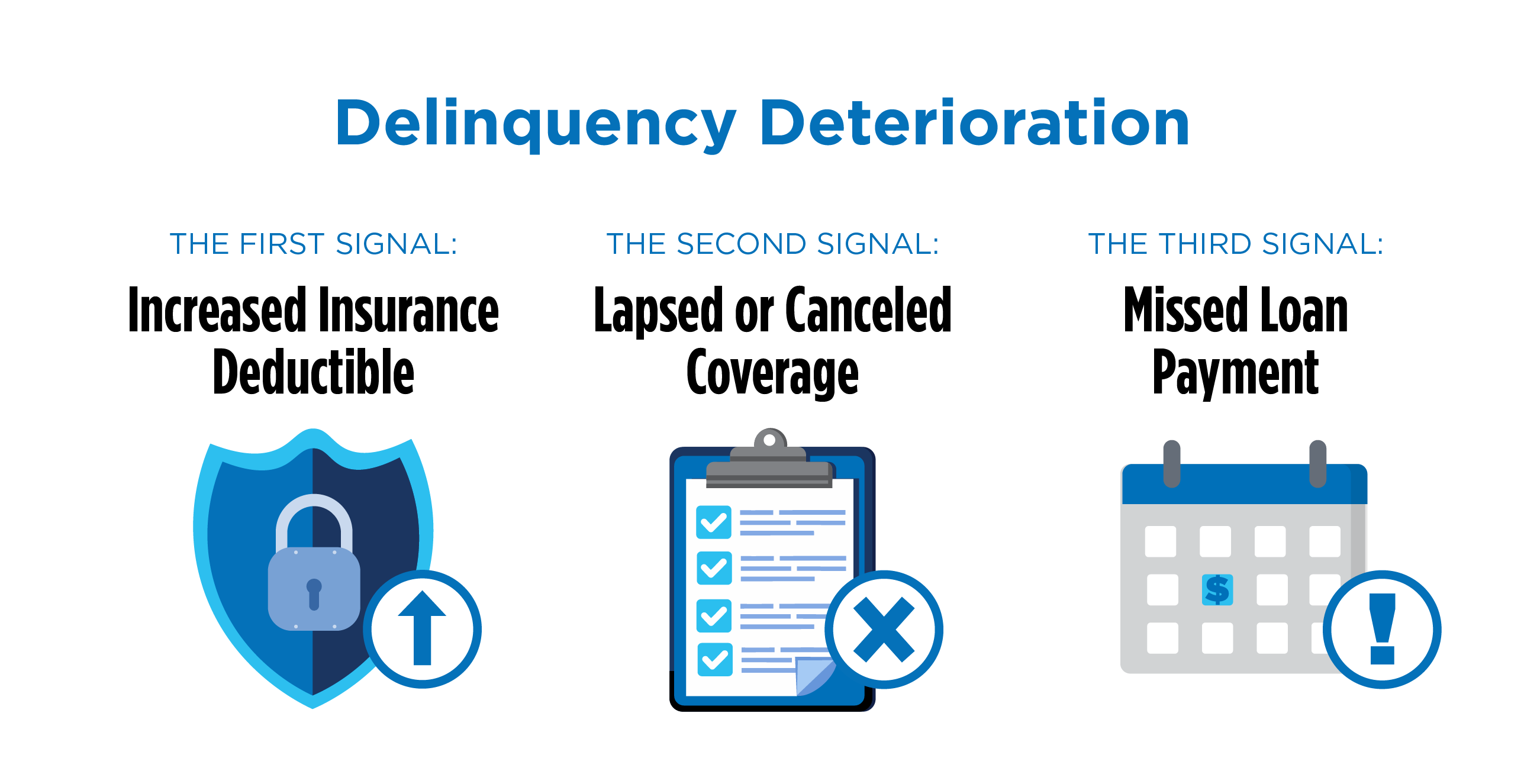 Delinquency Deterioration

THE FIRST SIGNAL:
Increased Insurance Deductible

THE SECOND SIGNAL:
Lapsed or Canceled Coverage

THE THIRD SIGNAL:
Missed Loan Payment

$